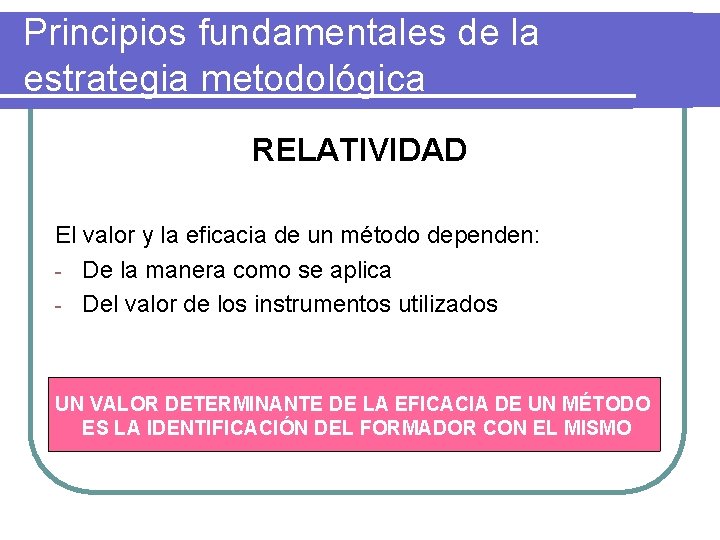 Principios fundamentales de la estrategia metodológica

RELATIVIDAD

El valor y la eficacia de un método dependen:
- De la manera como se aplica
- Del valor de los instrumentos utilizados

UN VALOR DETERMINANTE DE LA EFICACIA DE UN MÉTODO ES LA IDENTIFICACIÓN DEL FORMADOR CON EL MISMO